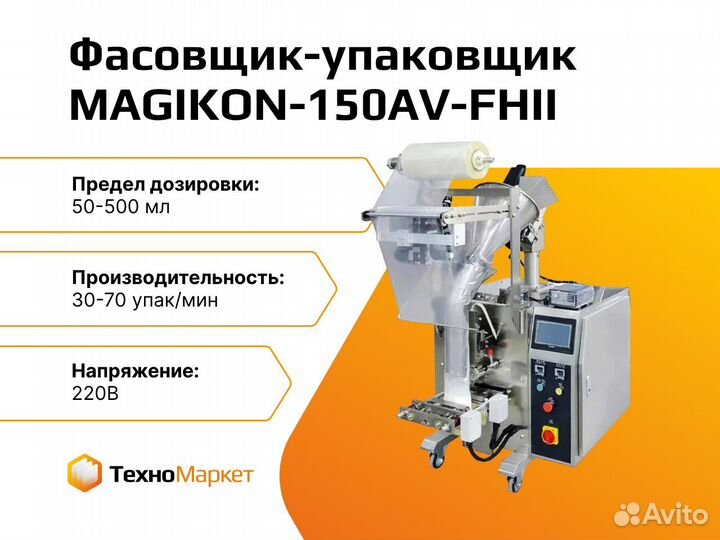 Фасовщик-упаковщик MAGIKON-150AV-FHII

Предел дозировки:
50-500 мл

Производительность:
30-70 упак/мин

Напряжение:
220В

ТехноМаркет

Avito